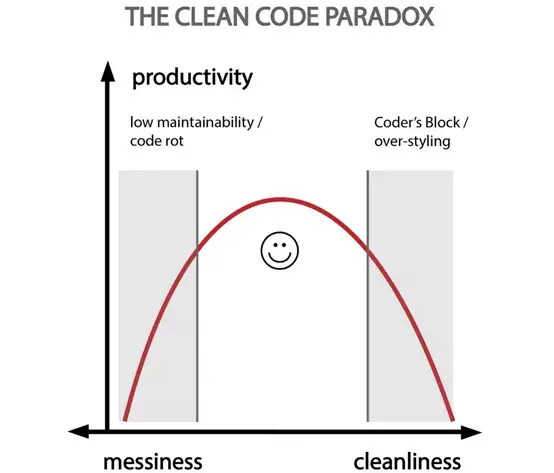 THE CLEAN CODE PARADOX

productivity

low maintainability / code rot

Coder's Block / over-styling

messiness

cleanliness